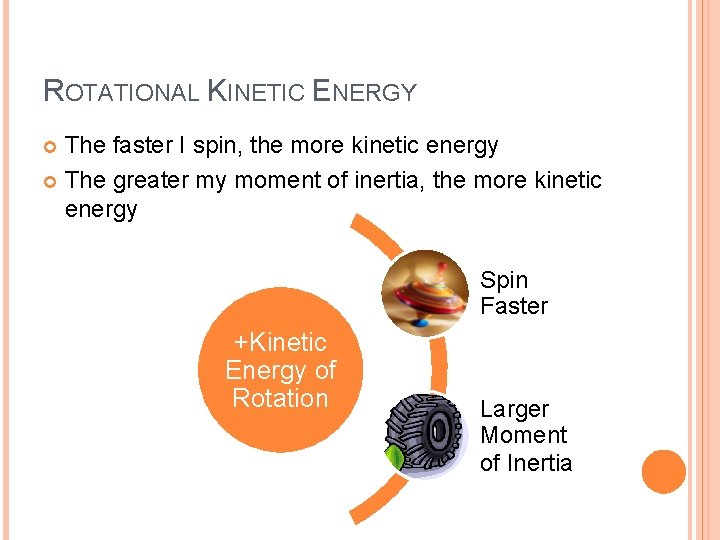 ROTATIONAL KINETIC ENERGY

The faster I spin, the more kinetic energy

The greater my moment of inertia, the more kinetic energy

+Kinetic Energy of Rotation

Spin Faster

Larger Moment of Inertia